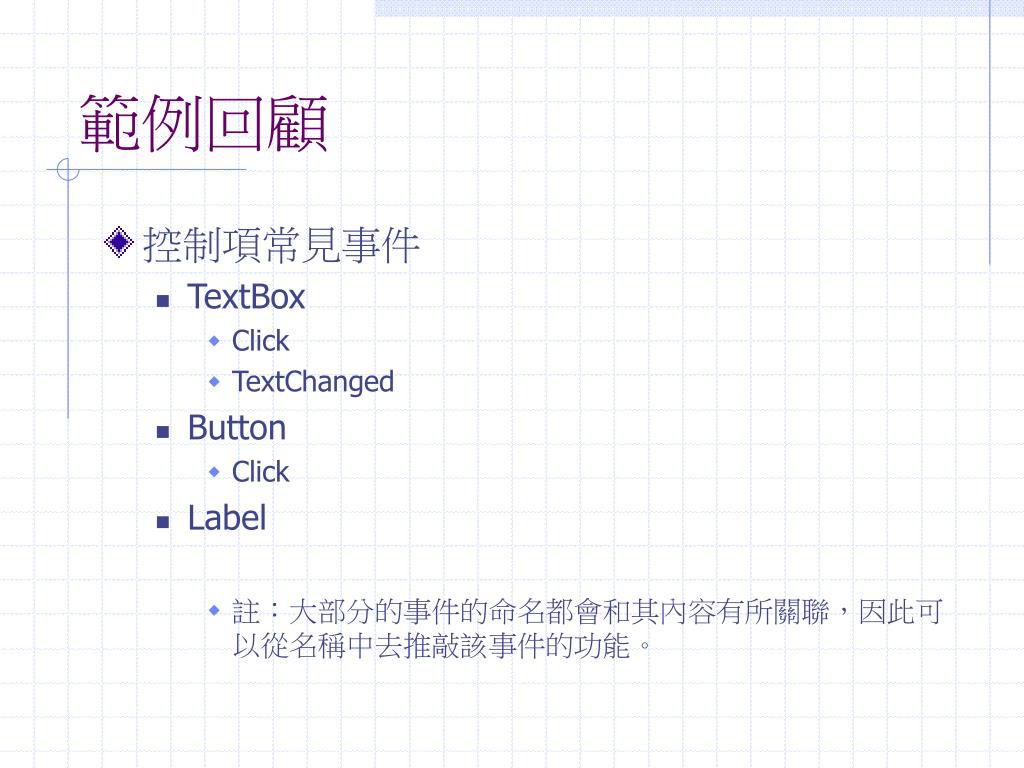 範例回顧

控制項常見事件

TextBox

Click

TextChanged

Button

Click

Label

註：大部分的事件的命名都會和其內容有所關聯，因此可以從名稱中去推敲該事件的功能。